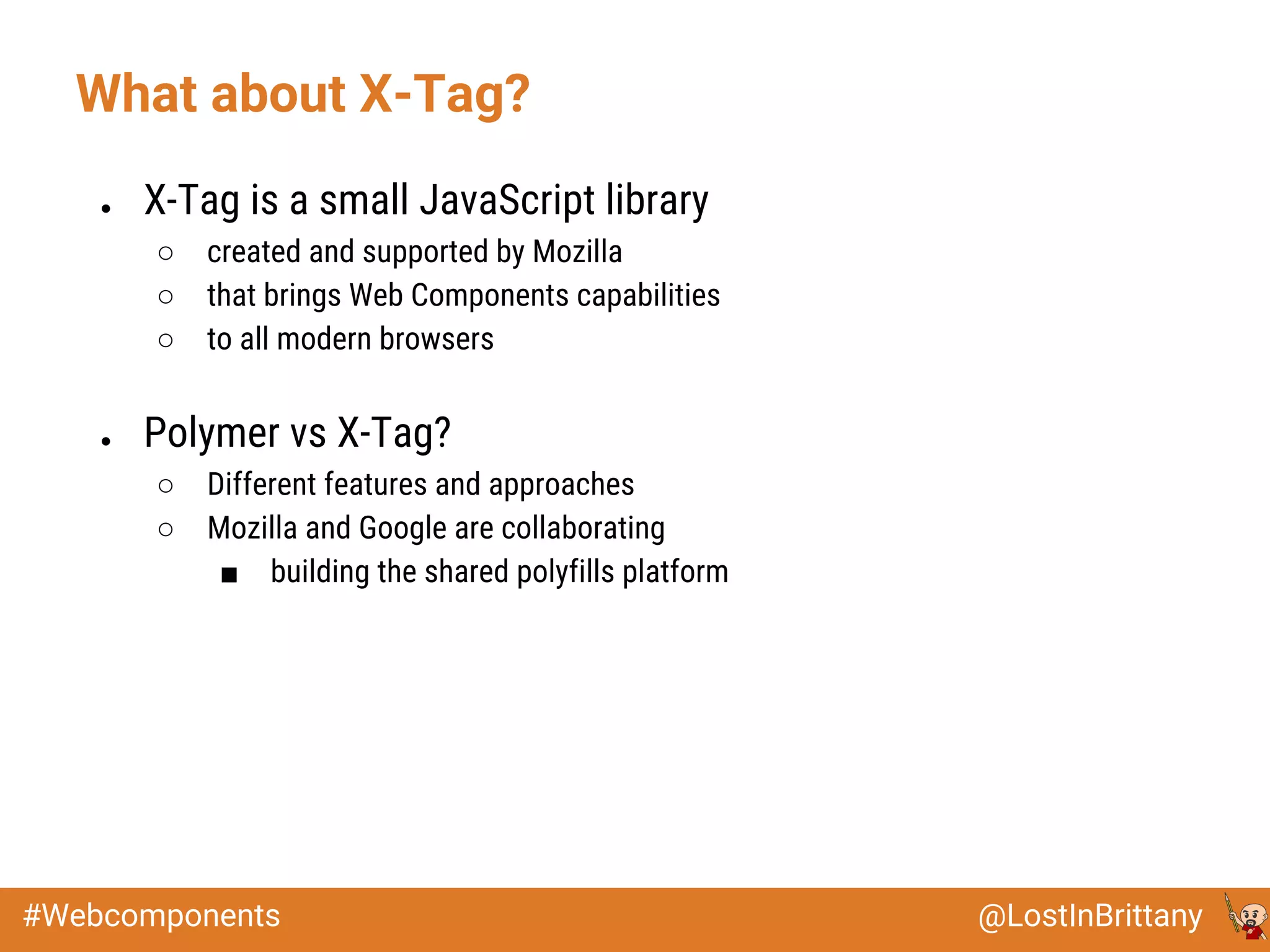 What about X-Tag?

- X-Tag is a small JavaScript library
  - created and supported by Mozilla
  - that brings Web Components capabilities
  - to all modern browsers

- Polymer vs X-Tag?
  - Different features and approaches
  - Mozilla and Google are collaborating
    - building the shared polyfills platform

#Webcomponents

@LostInBrittany